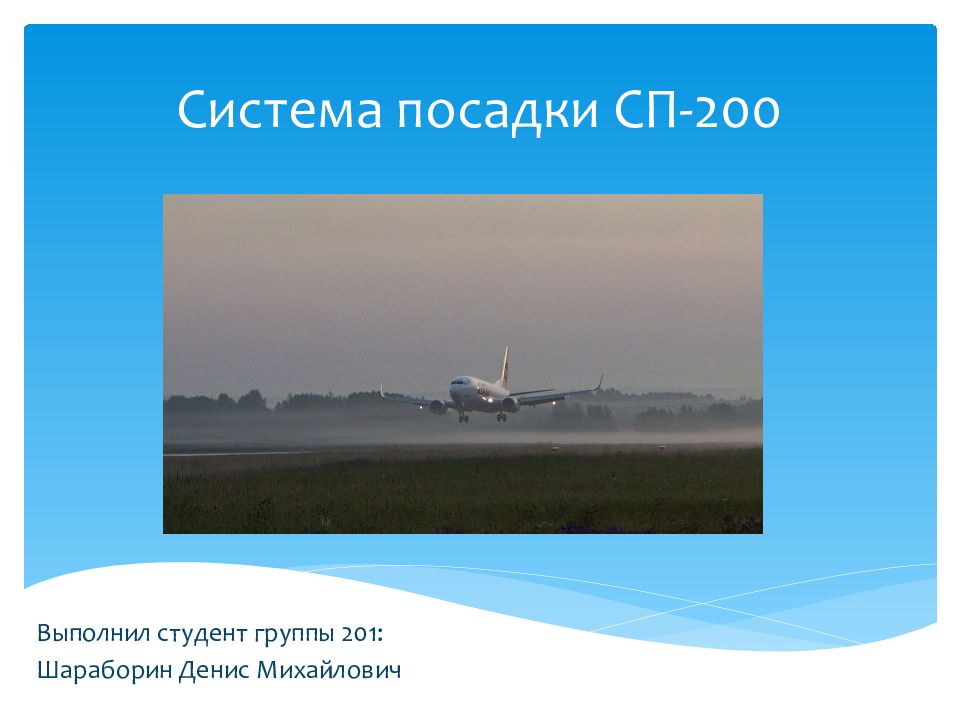 Система посадки СП-200

Выполнил студент группы 201:
Шараборин Денис Михайлович